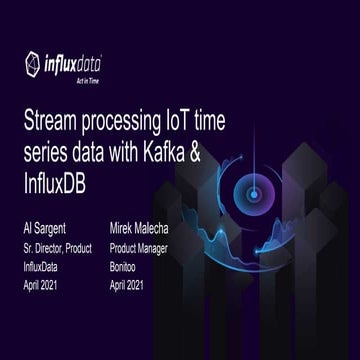 influxdata
Act in Time

Stream processing IoT time series data with Kafka & InfluxDB

Al Sargent
Sr. Director, Product
InfluxData
April 2021

Mirek Malecha
Product Manager
Bonitoo
April 2021